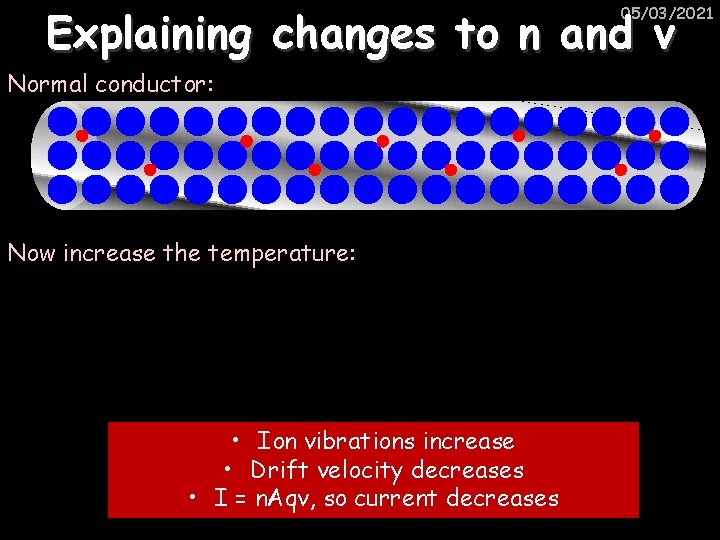 05/03/2021

Explaining changes to n and v

Normal conductor:

Now increase the temperature:

• Ion vibrations increase
• Drift velocity decreases
• I = nAqv, so current decreases